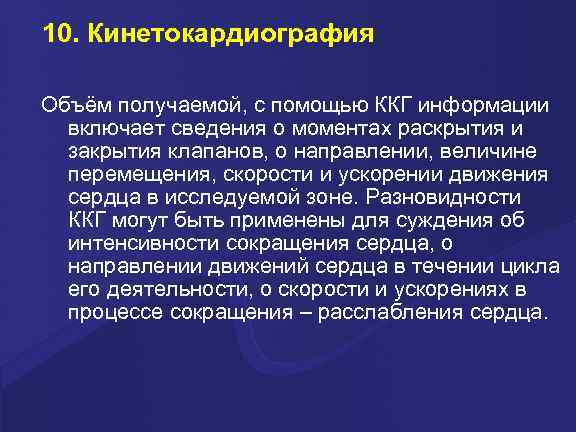 10. Кинетокардиография

Объём получаемой, с помощью ККГ информации включает сведения о моментах раскрытия и закрытия клапанов, о направлении, величине перемещения, скорости и ускорении движения сердца в исследуемой зоне. Разновидности ККГ могут быть применены для суждения об интенсивности сокращения сердца, о направлении движений сердца в течении цикла его деятельности, о скорости и ускорениях в процессе сокращения – расслабления сердца.